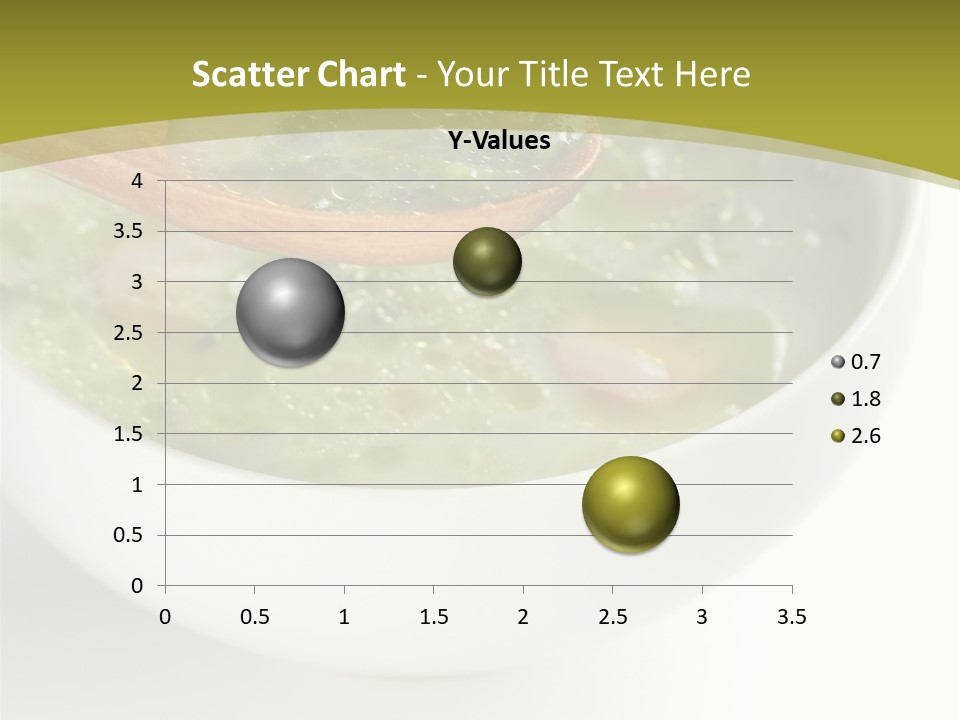 Scatter Chart - Your Title Text Here

Y-Values

4
3.5
3
2.5
2
1.5
1
0.5
0

0 0.5 1 1.5 2 2.5 3 3.5

0.7
1.8
2.6